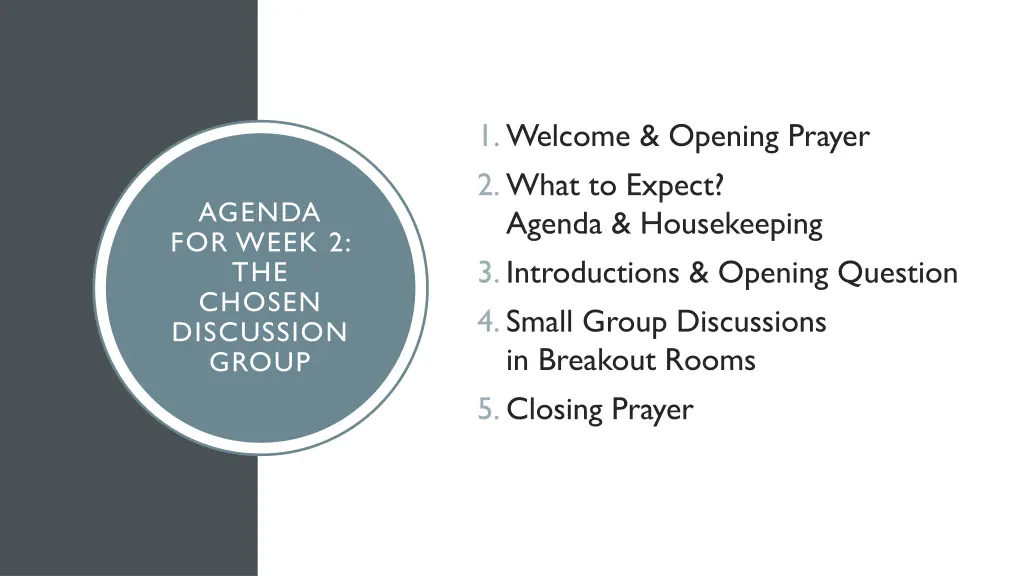 AGENDA FOR WEEK 2: THE CHOSEN DISCUSSION GROUP

1. Welcome & Opening Prayer
2. What to Expect? Agenda & Housekeeping
3. Introductions & Opening Question
4. Small Group Discussions in Breakout Rooms
5. Closing Prayer